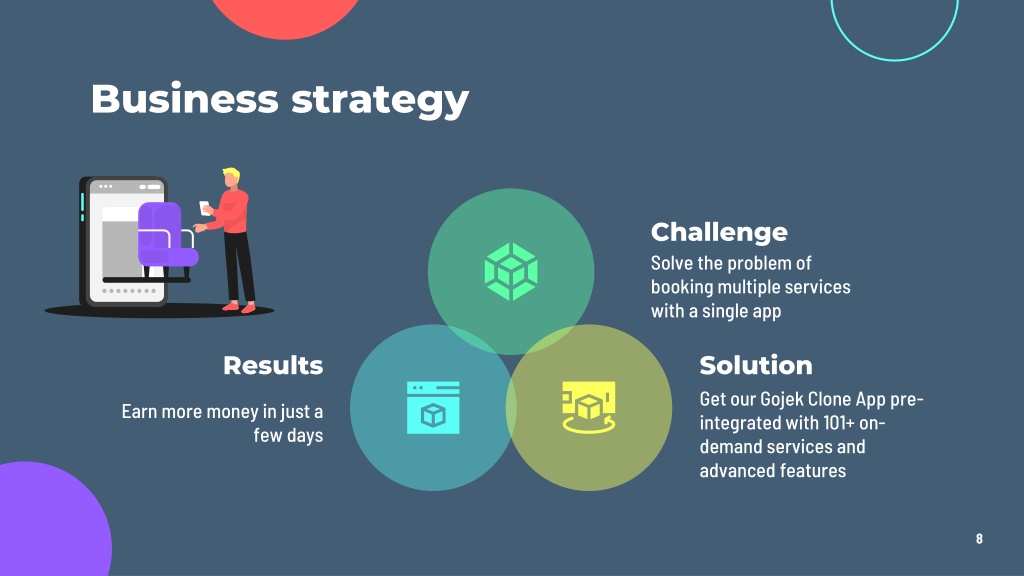 Business strategy

Challenge

Solve the problem of booking multiple services with a single app

Results

Earn more money in just a few days

Solution

Get our Gojek Clone App pre-integrated with 101+ on-demand services and advanced features

8